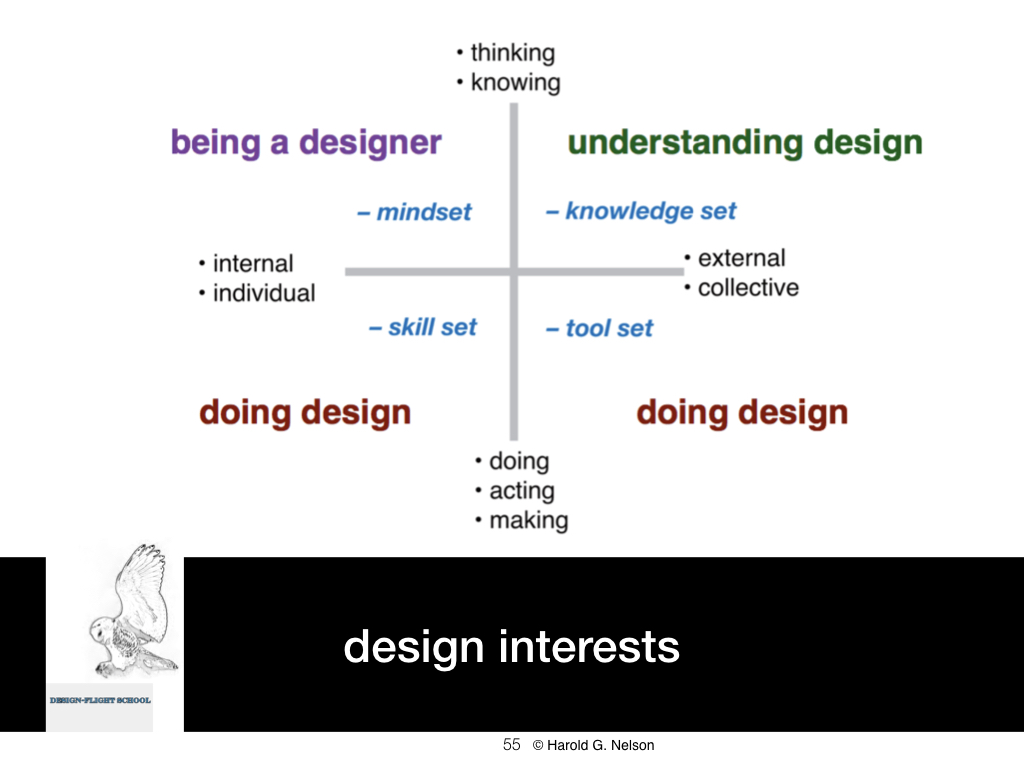 • thinking
• knowing

being a designer

understanding design

– mindset

– knowledge set

• internal
• individual

• external
• collective

– skill set

– tool set

doing design

doing design

• doing
• acting
• making

DESIGN-FLIGHT SCHOOL

design interests

55 © Harold G. Nelson